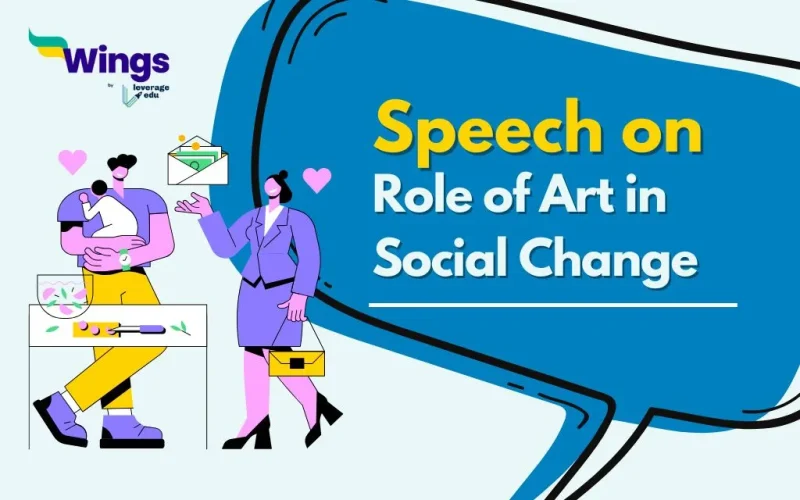 Wings
by leverage edu

Speech on
Role of Art in
Social Change